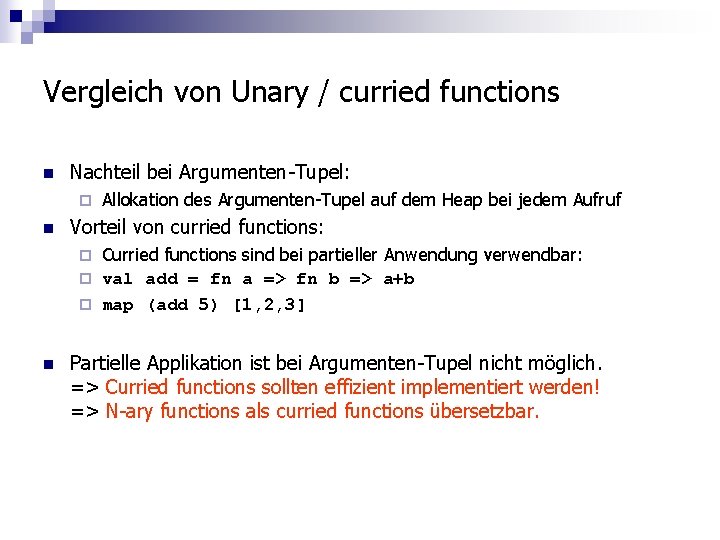 Vergleich von Unary / curried functions

Nachteil bei Argumenten-Tupel:

Allokation des Argumenten-Tupel auf dem Heap bei jedem Aufruf

Vorteil von curried functions:

Curried functions sind bei partieller Anwendung verwendbar:

val add = fn a => fn b => a+b

map (add 5) [1,2,3]

Partielle Applikation ist bei Argumenten-Tupel nicht möglich.
=> Curried functions sollten effizient implementiert werden!
=> N-ary functions als curried functions übersetzbar.